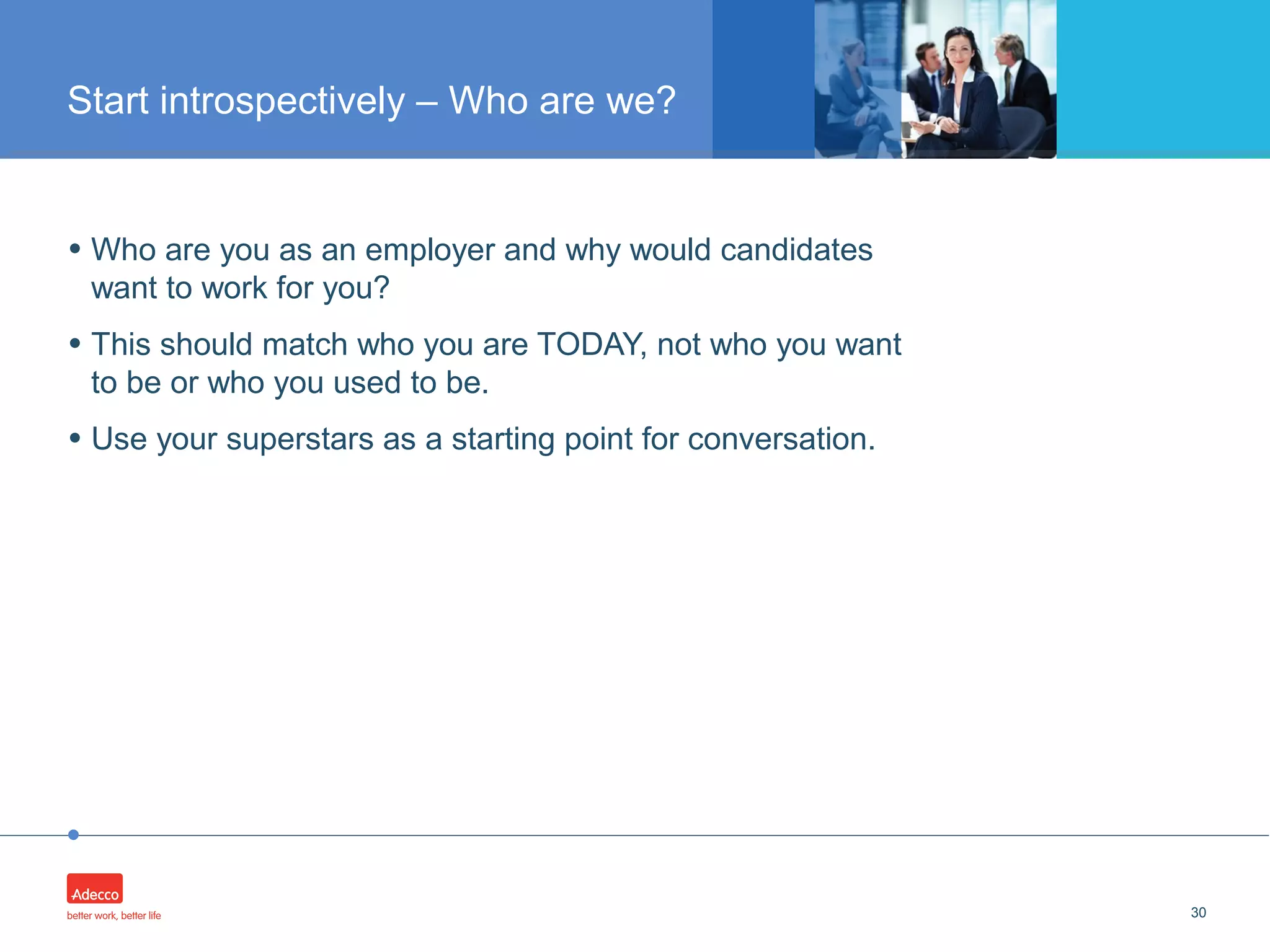 Start introspectively – Who are we?

• Who are you as an employer and why would candidates want to work for you?

• This should match who you are TODAY, not who you want to be or who you used to be.

• Use your superstars as a starting point for conversation.

Adecco
better work, better life

30